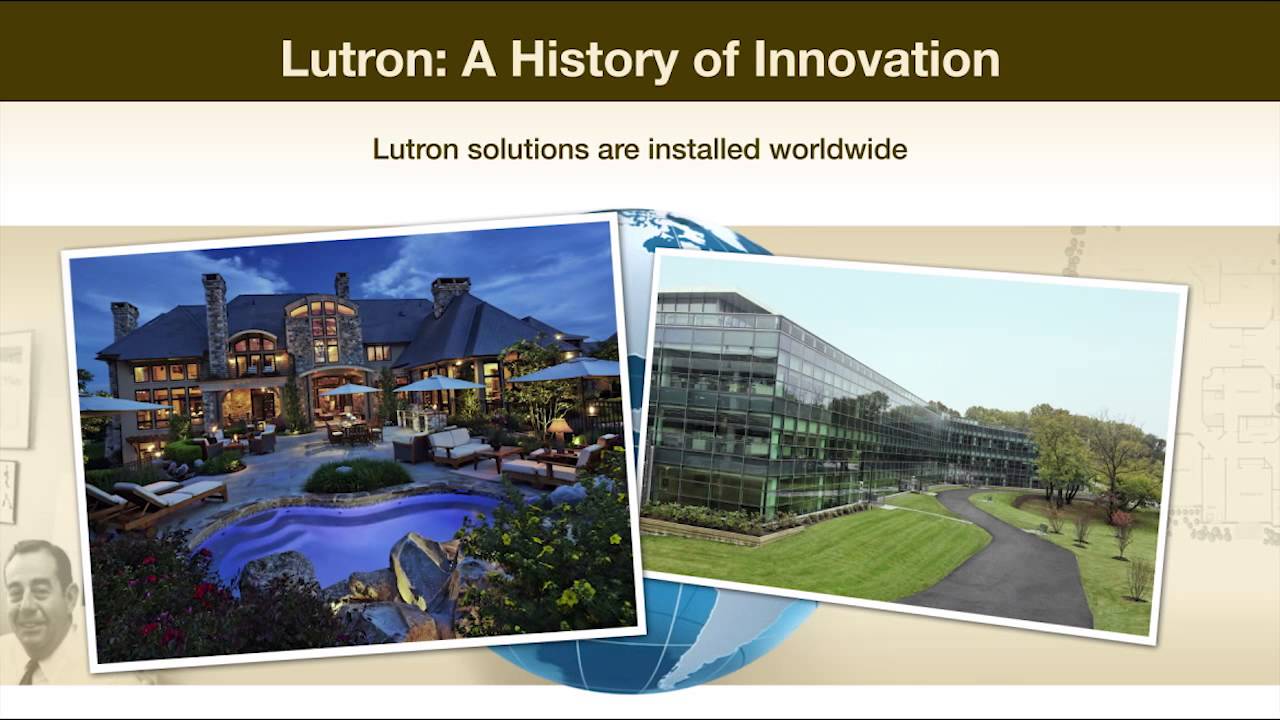 Lutron: A History of Innovation

Lutron solutions are installed worldwide